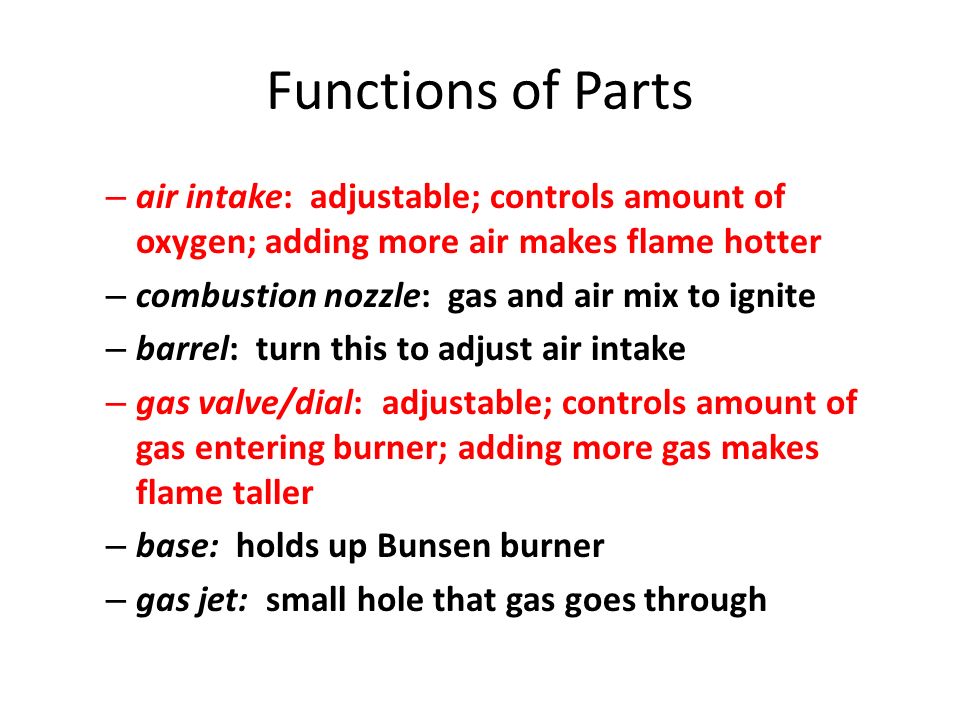 Functions of Parts

– air intake: adjustable; controls amount of oxygen; adding more air makes flame hotter

– combustion nozzle: gas and air mix to ignite

– barrel: turn this to adjust air intake

– gas valve/dial: adjustable; controls amount of gas entering burner; adding more gas makes flame taller

– base: holds up Bunsen burner

– gas jet: small hole that gas goes through